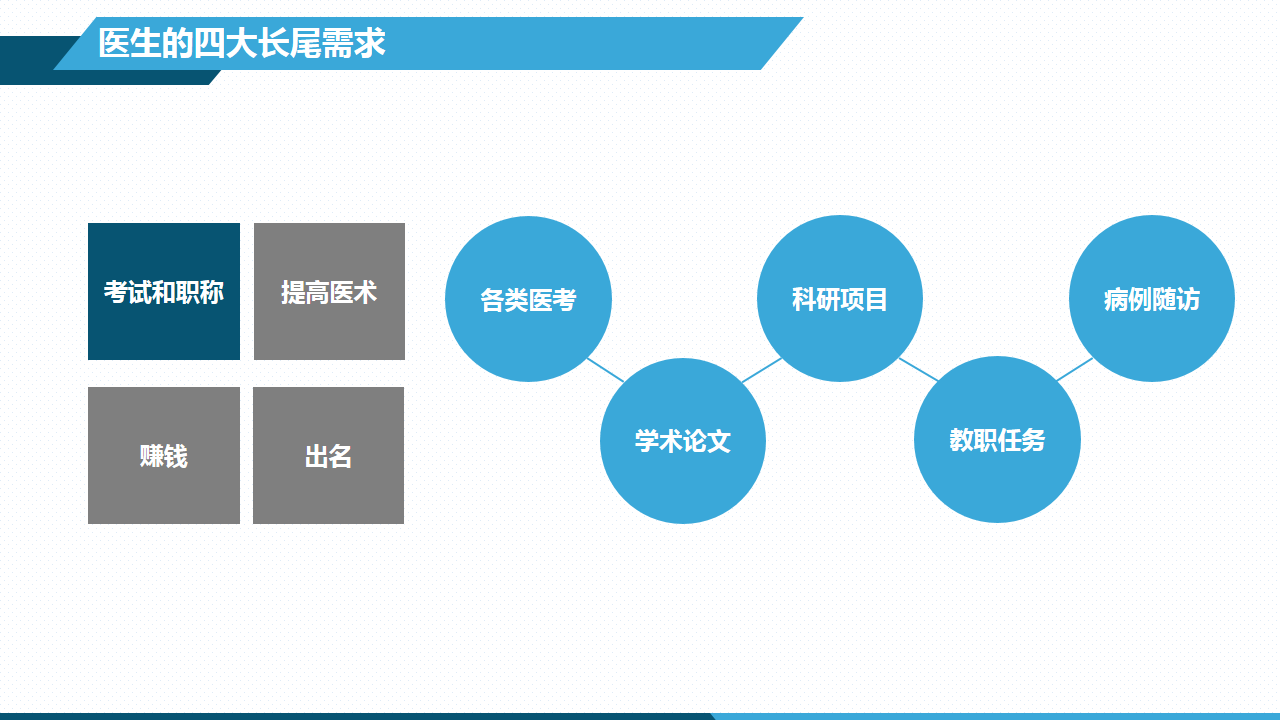 医生的四大长尾需求

考试和职称
提高医术
赚钱
出名

各类医考
学术论文
科研项目
教职任务
病例随访